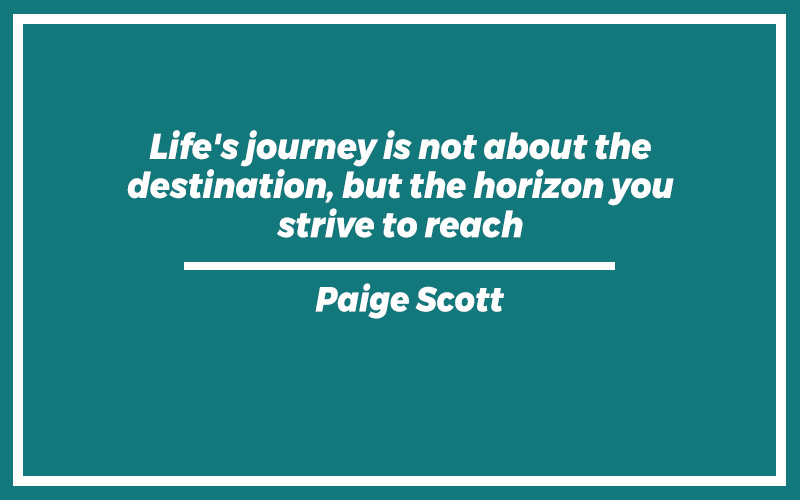 Life's journey is not about the destination, but the horizon you strive to reach

Paige Scott